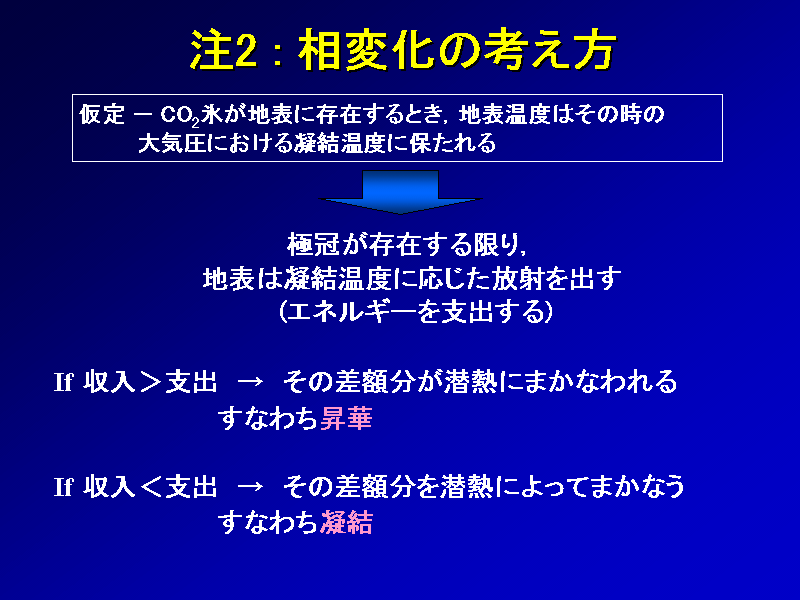 注2：相変化の考え方

仮定 ー $CO_2$氷が地表に存在するとき，地表温度はその時の大気圧における凝結温度に保たれる

極冠が存在する限り，
地表は凝結温度に応じた放射を出す
(エネルギーを支出する)

If 収入＞支出 → その差額分が潜熱にまかなわれる
すなわち昇華

If 収入＜支出 → その差額分を潜熱によってまかなう
すなわち凝結